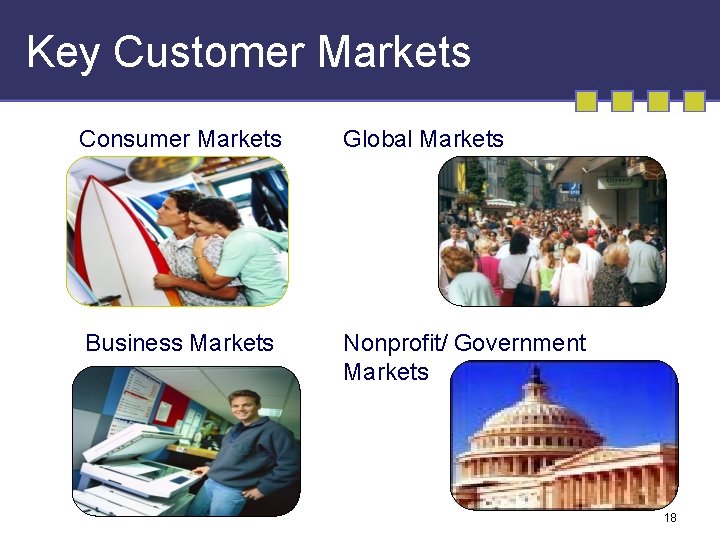 Key Customer Markets

Consumer Markets

Global Markets

Business Markets

Nonprofit/ Government Markets

18